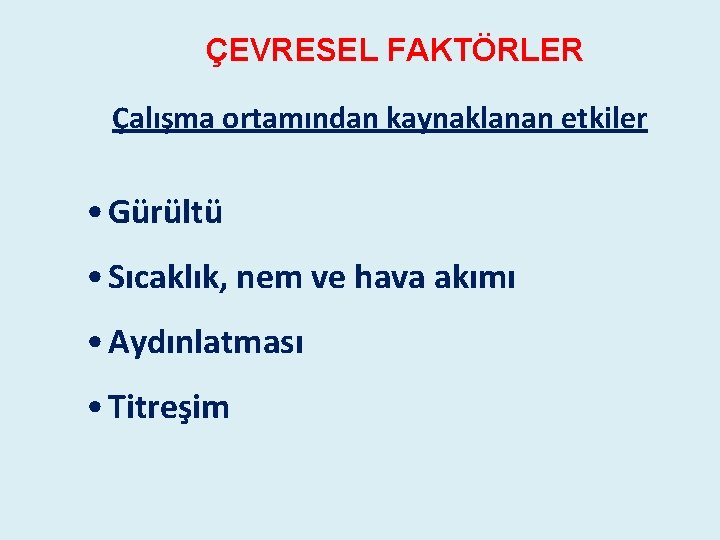 ÇEVRESEL FAKTÖRLER

Çalışma ortamından kaynaklanan etkiler

• Gürültü
• Sıcaklık, nem ve hava akımı
• Aydınlatması
• Titreşim